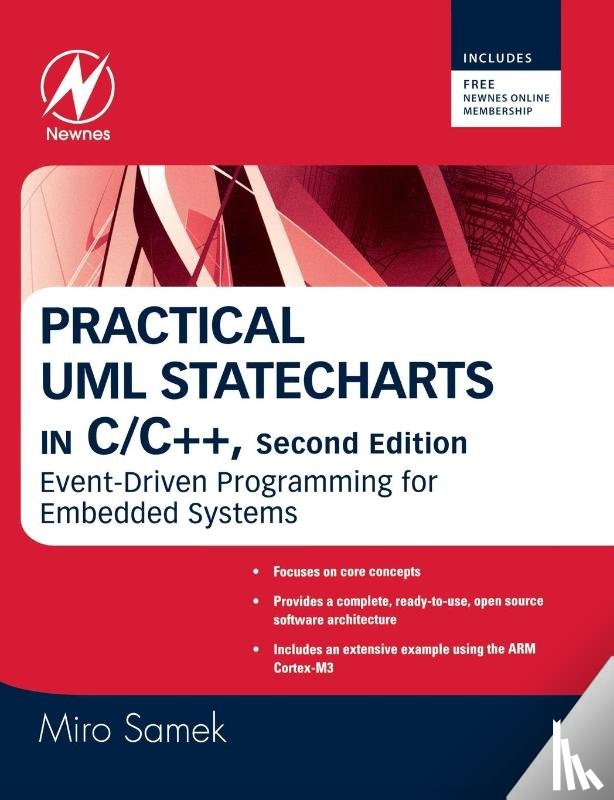 Newnes

INCLUDES

FREE
NEWNES ONLINE
MEMBERSHIP

PRACTICAL
UML STATECHARTS
IN C/C++, Second Edition
Event-Driven Programming for Embedded Systems

• Focuses on core concepts
• Provides a complete, ready-to-use, open source software architecture
• Includes an extensive example using the ARM Cortex-M3

Miro Samek